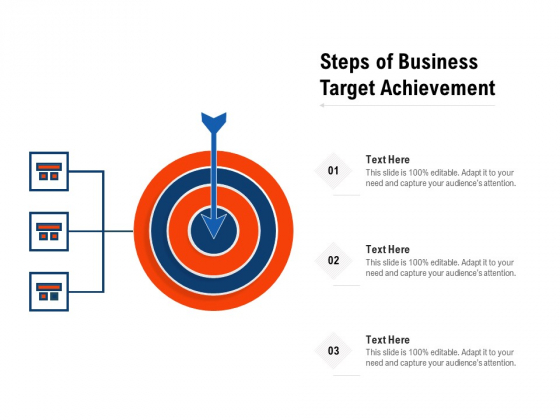 Steps of Business Target Achievement

01

Text Here

This slide is 100% editable. Adapt it to your need and capture your audience's attention.

02

Text Here

This slide is 100% editable. Adapt it to your need and capture your audience's attention.

03

Text Here

This slide is 100% editable. Adapt it to your need and capture your audience's attention.